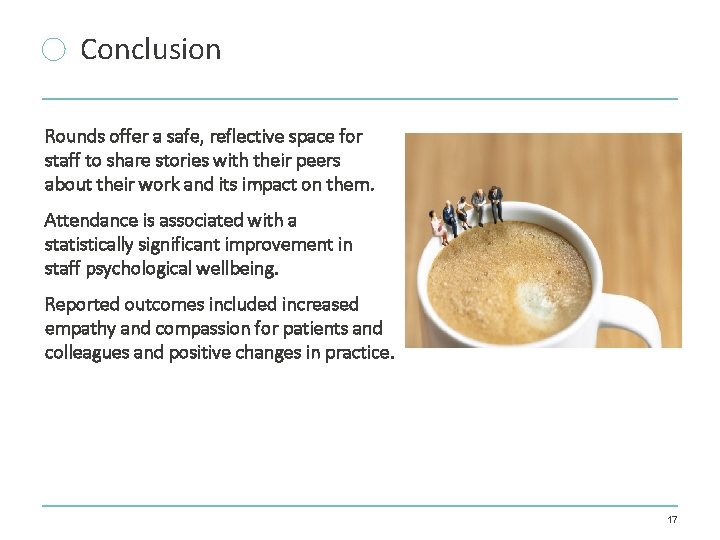 Conclusion

Rounds offer a safe, reflective space for staff to share stories with their peers about their work and its impact on them.

Attendance is associated with a statistically significant improvement in staff psychological wellbeing.

Reported outcomes included increased empathy and compassion for patients and colleagues and positive changes in practice.

17